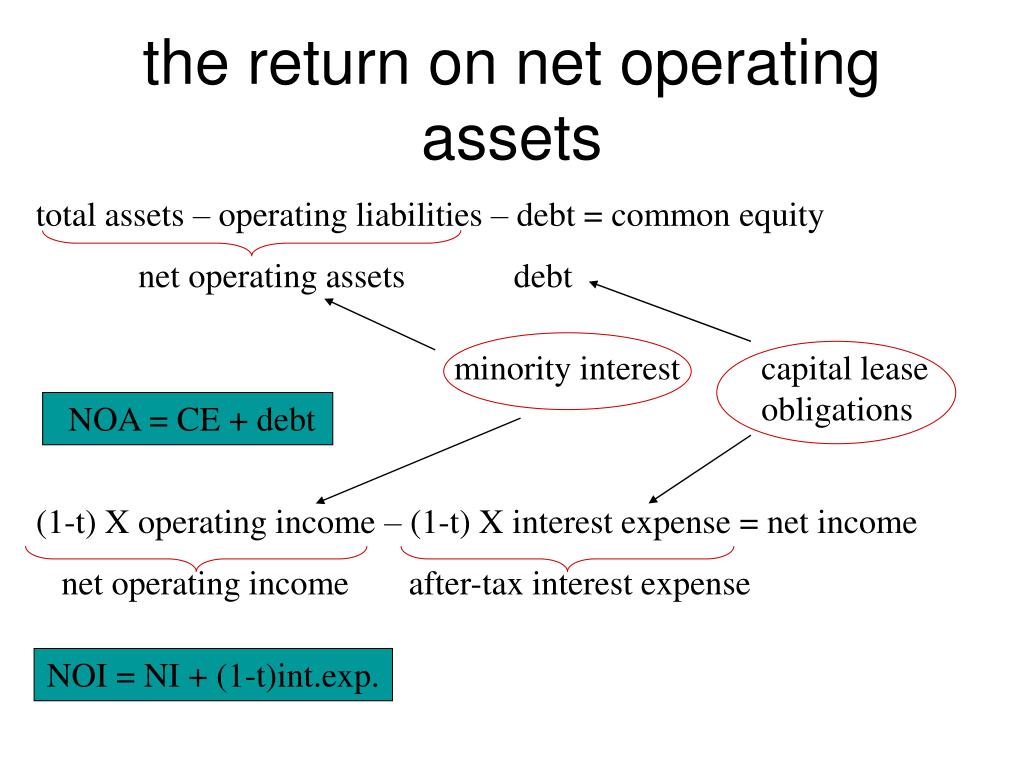 the return on net operating assets

total assets – operating liabilities – debt = common equity

net operating assets

debt

minority interest

capital lease obligations

NOA = CE + debt

(1-t) X operating income – (1-t) X interest expense = net income

net operating income

after-tax interest expense

NOI = NI + (1-t)int.exp.